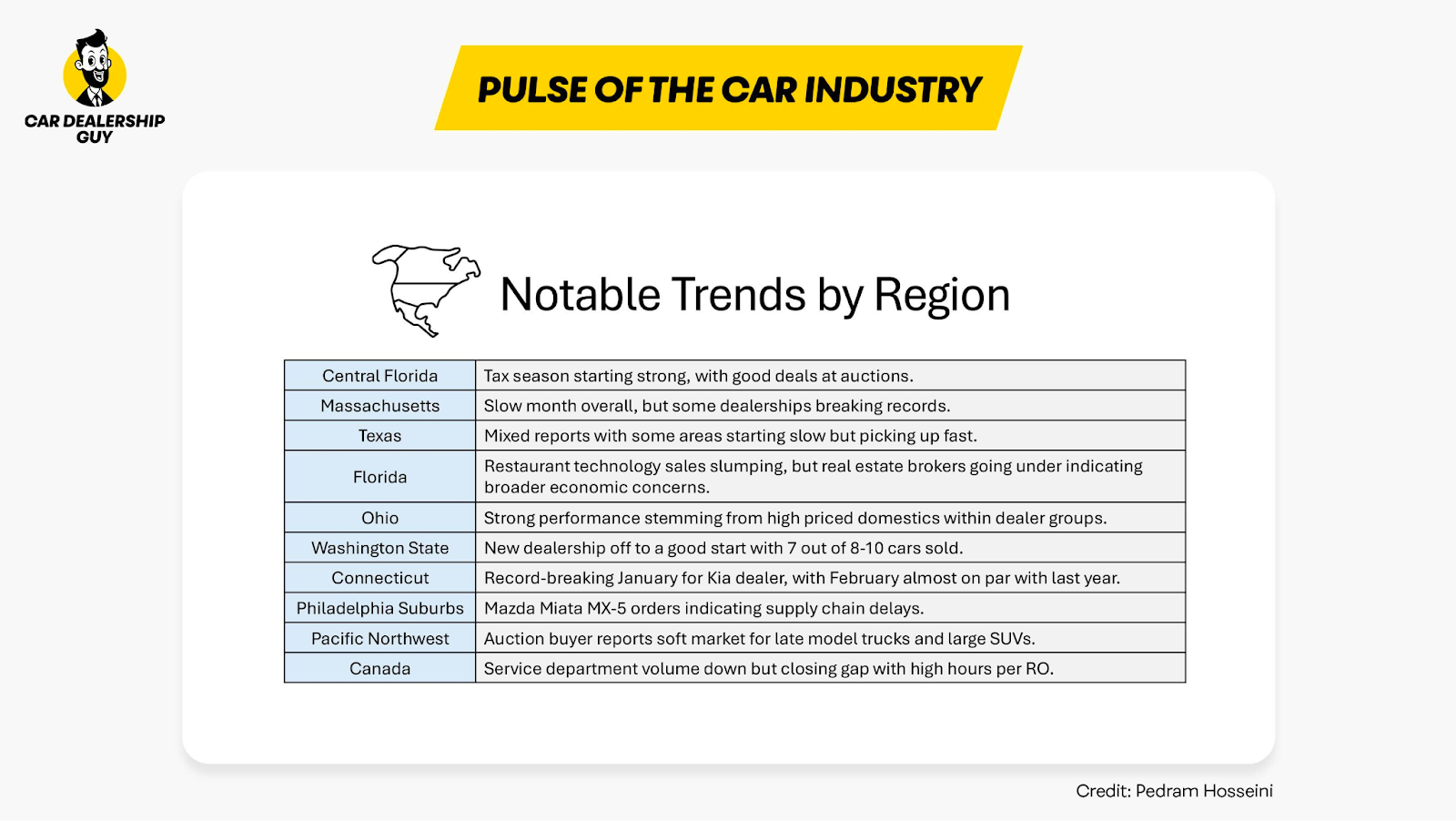 CAR DEALERSHIP GUY

PULSE OF THE CAR INDUSTRY

Notable Trends by Region

| | |
|---|---|
| Central Florida | Tax season starting strong, with good deals at auctions. |
| Massachusetts | Slow month overall, but some dealerships breaking records. |
| Texas | Mixed reports with some areas starting slow but picking up fast. |
| Florida | Restaurant technology sales slumping, but real estate brokers going under indicating broader economic concerns. |
| Ohio | Strong performance stemming from high priced domestics within dealer groups. |
| Washington State | New dealership off to a good start with 7 out of 8-10 cars sold. |
| Connecticut | Record-breaking January for Kia dealer, with February almost on par with last year. |
| Philadelphia Suburbs | Mazda Miata MX-5 orders indicating supply chain delays. |
| Pacific Northwest | Auction buyer reports soft market for late model trucks and large SUVs. |
| Canada | Service department volume down but closing gap with high hours per RO. |

Credit: Pedram Hosseini